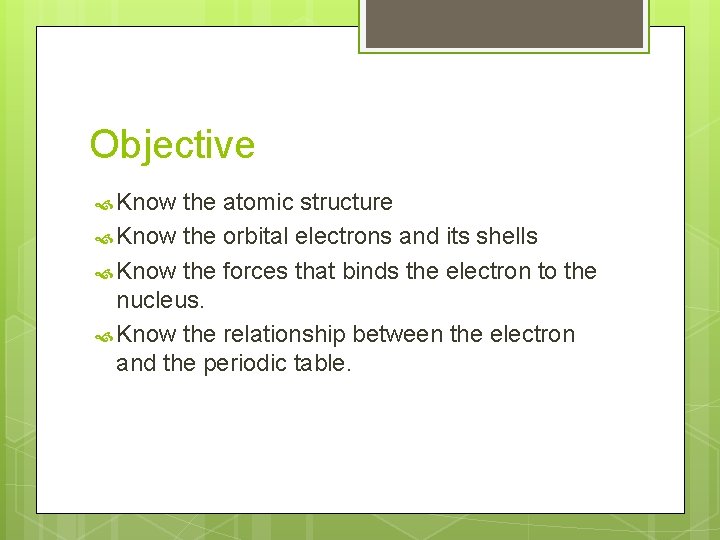 Objective

Know the atomic structure

Know the orbital electrons and its shells

Know the forces that binds the electron to the nucleus.

Know the relationship between the electron and the periodic table.